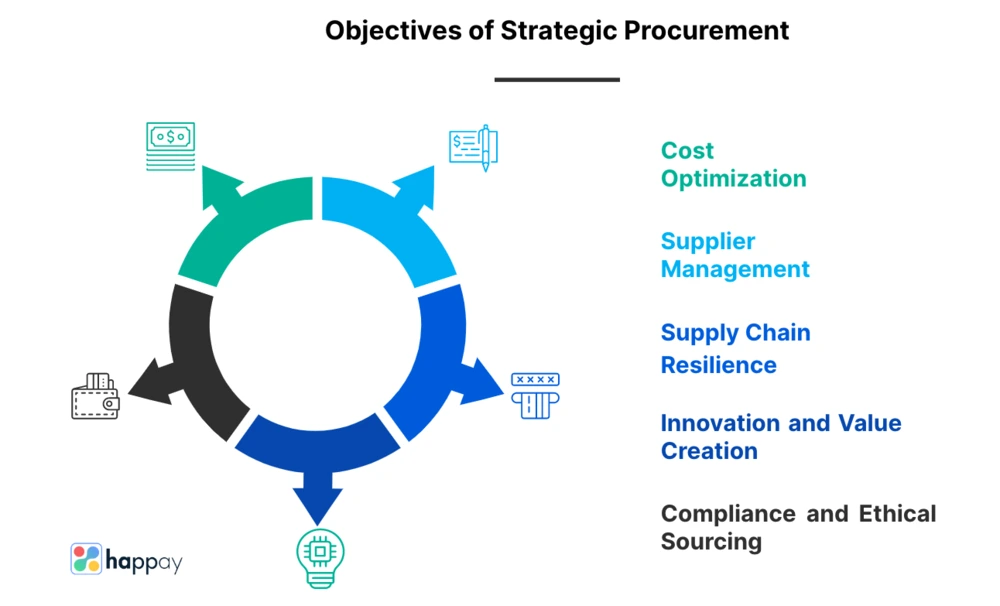 Objectives of Strategic Procurement

Cost Optimization

Supplier Management

Supply Chain Resilience

Innovation and Value Creation

Compliance and Ethical Sourcing

happay